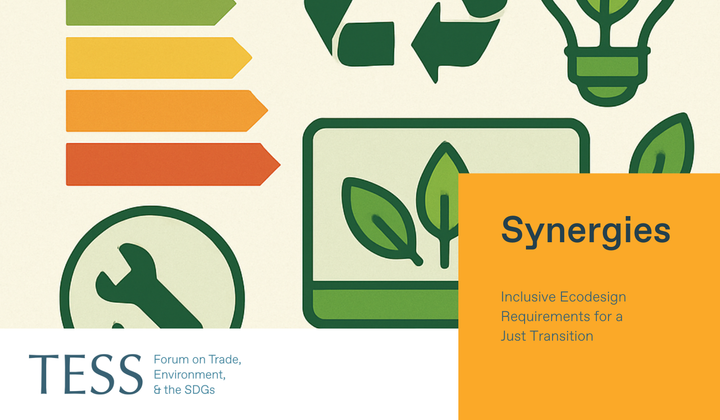 Synergies

Inclusive Ecodesign Requirements for a Just Transition

TESS

Forum on Trade, Environment, & the SDGs